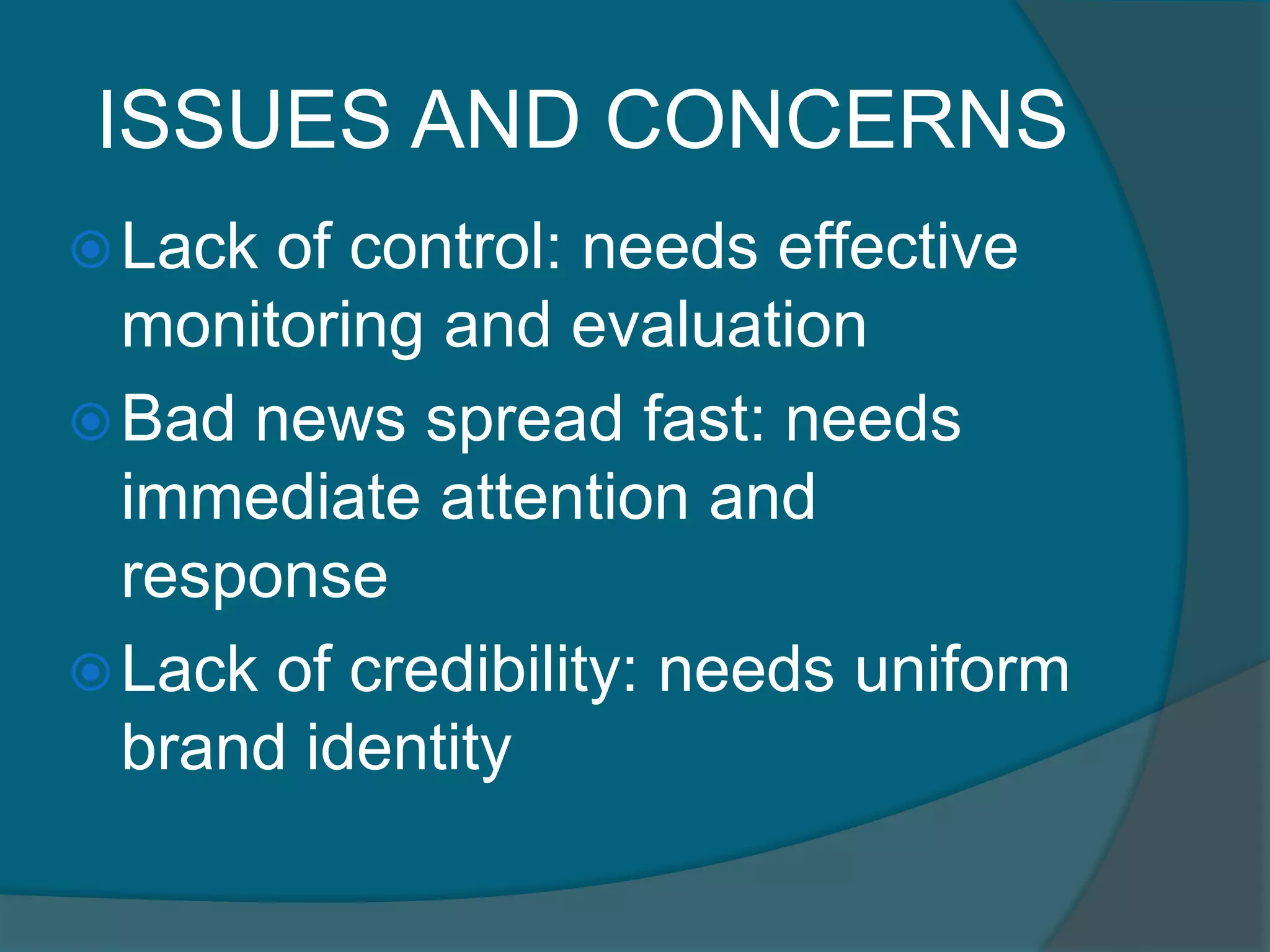 ISSUES AND CONCERNS

Lack of control: needs effective monitoring and evaluation

Bad news spread fast: needs immediate attention and response

Lack of credibility: needs uniform brand identity